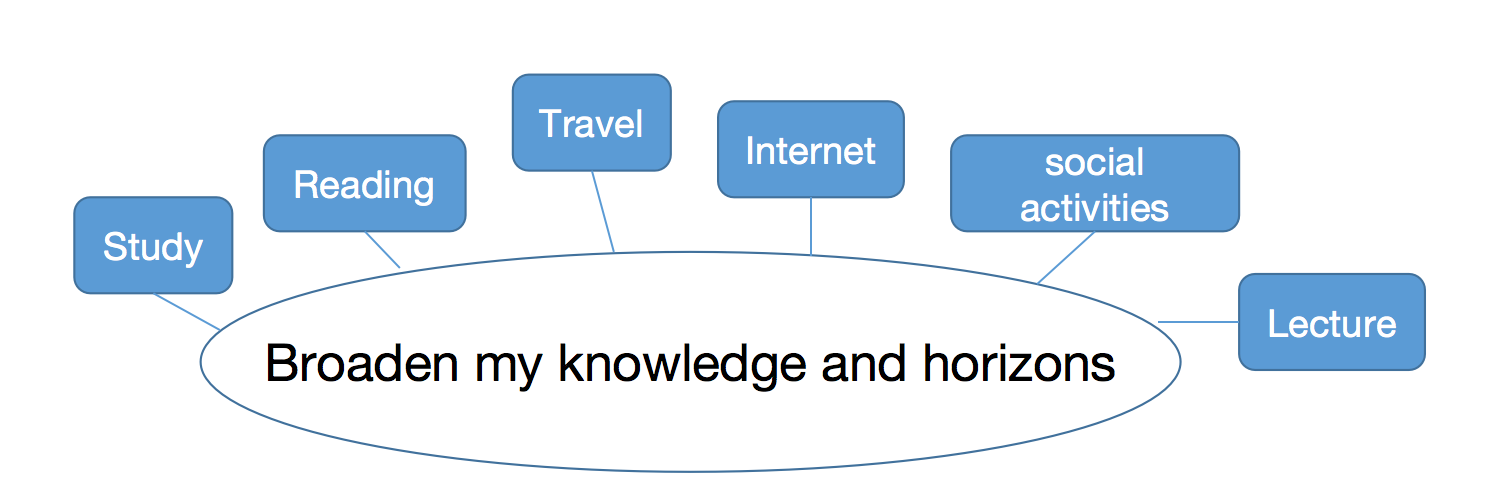 Study

Reading

Travel

Internet

social activities

Lecture

Broaden my knowledge and horizons